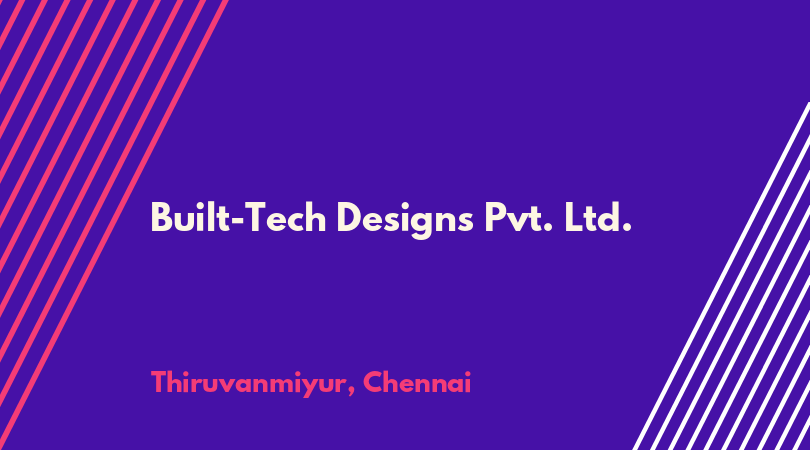 Built-Tech Designs Pvt. Ltd.

Thiruvanmiyur, Chennai